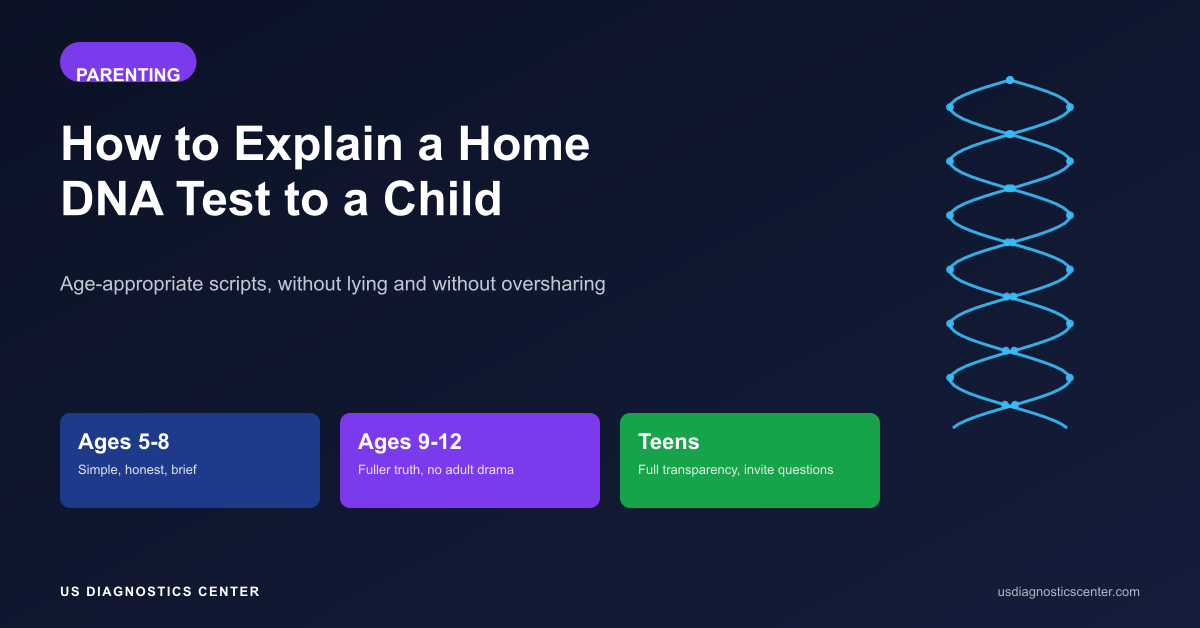 PARENTING

How to Explain a Home DNA Test to a Child

Age-appropriate scripts, without lying and without oversharing

Ages 5-8
Simple, honest, brief

Ages 9-12
Fuller truth, no adult drama

Teens
Full transparency, invite questions

US DIAGNOSTICS CENTER

usdiagnosticscenter.com